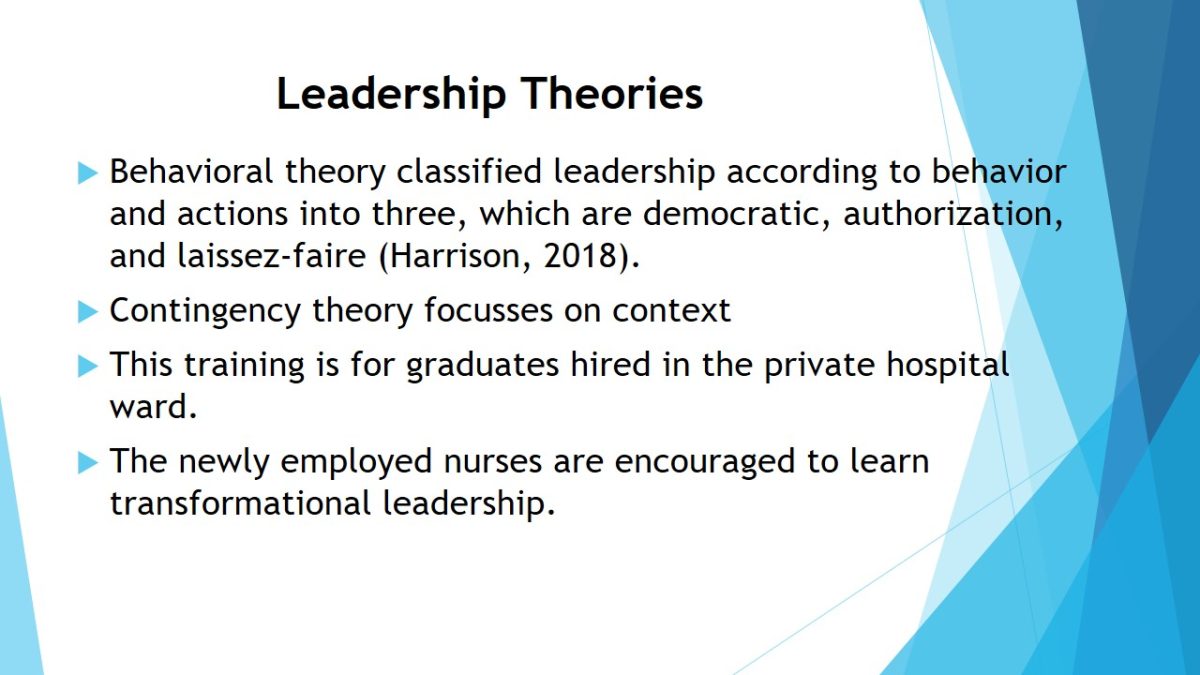 Leadership Theories

Behavioral theory classified leadership according to behavior and actions into three, which are democratic, authorization, and laissez-faire (Harrison, 2018).

Contingency theory focusses on context

This training is for graduates hired in the private hospital ward.

The newly employed nurses are encouraged to learn transformational leadership.